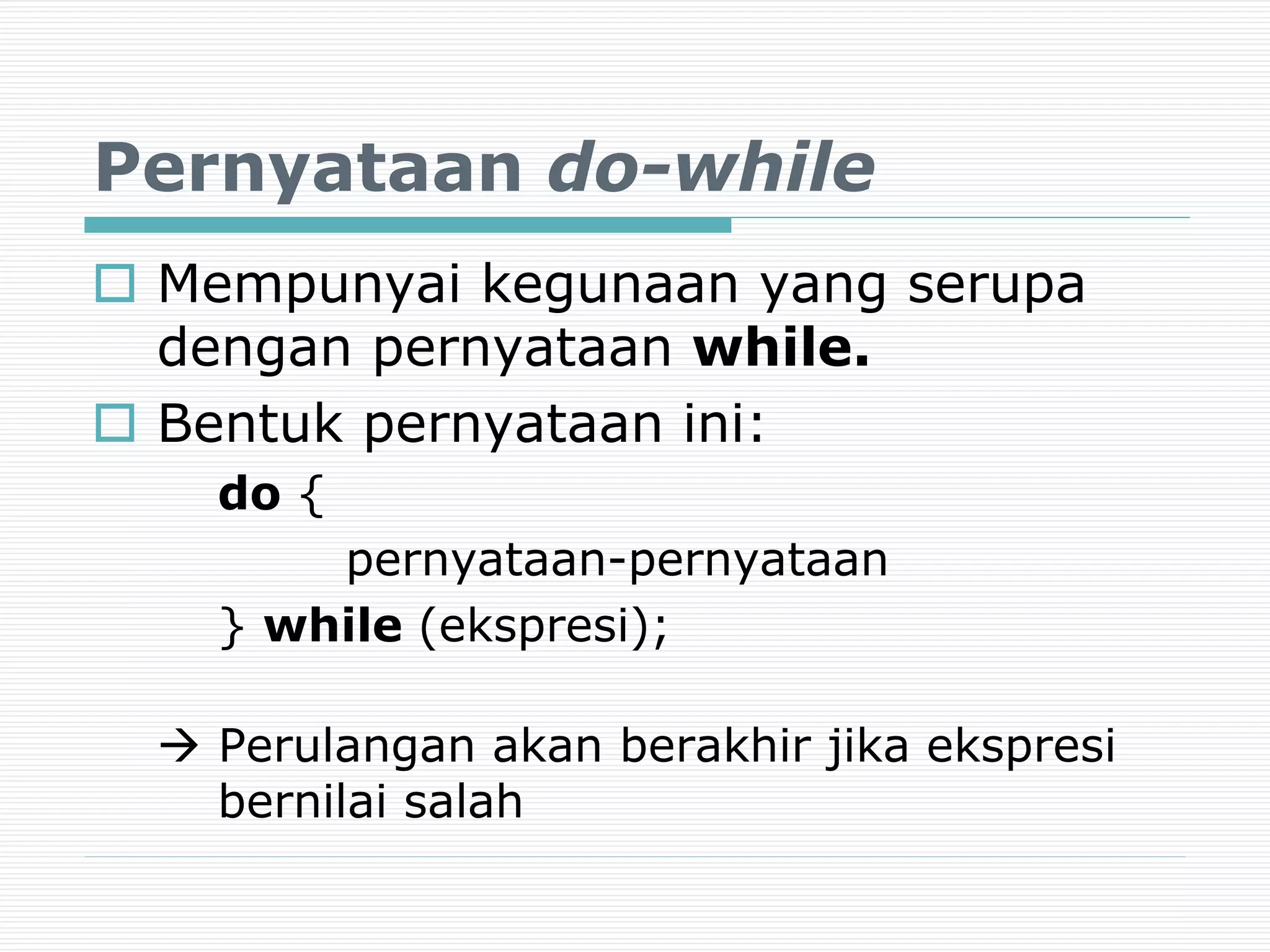 Pernyataan do-while

Mempunyai kegunaan yang serupa dengan pernyataan while.

Bentuk pernyataan ini:

do {
pernyataan-pernyataan
} while (ekspresi);

→ Perulangan akan berakhir jika ekspresi bernilai salah